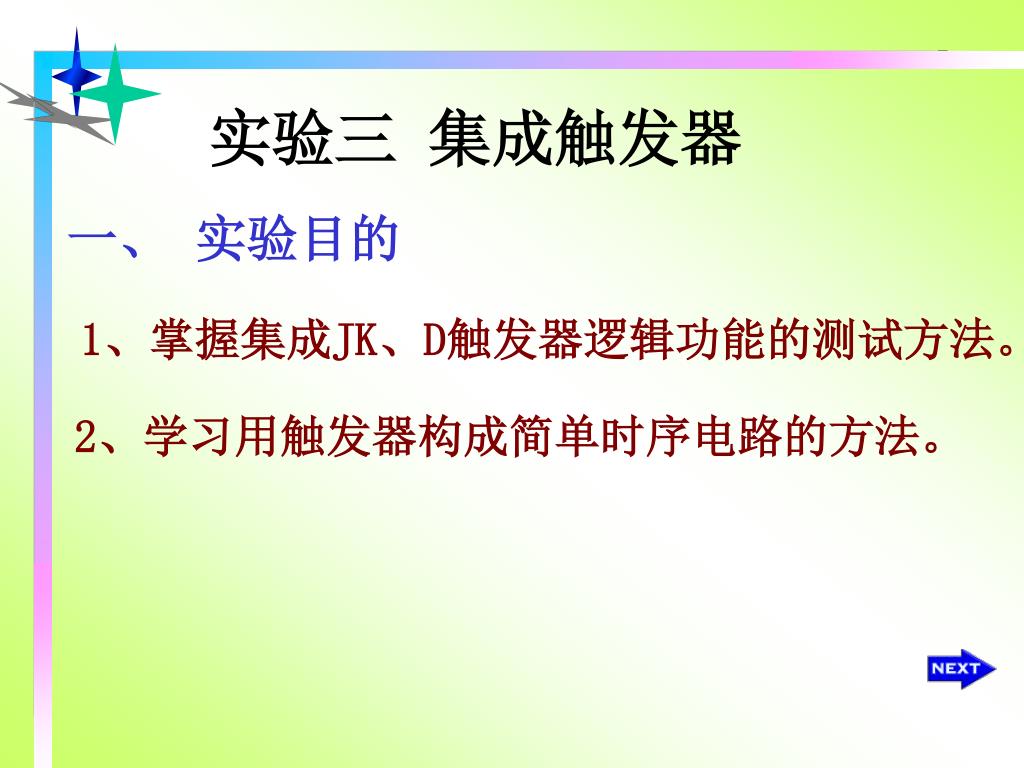 实验三 集成触发器

一、 实验目的

1、掌握集成JK、D触发器逻辑功能的测试方法。

2、学习用触发器构成简单时序电路的方法。

NEXT